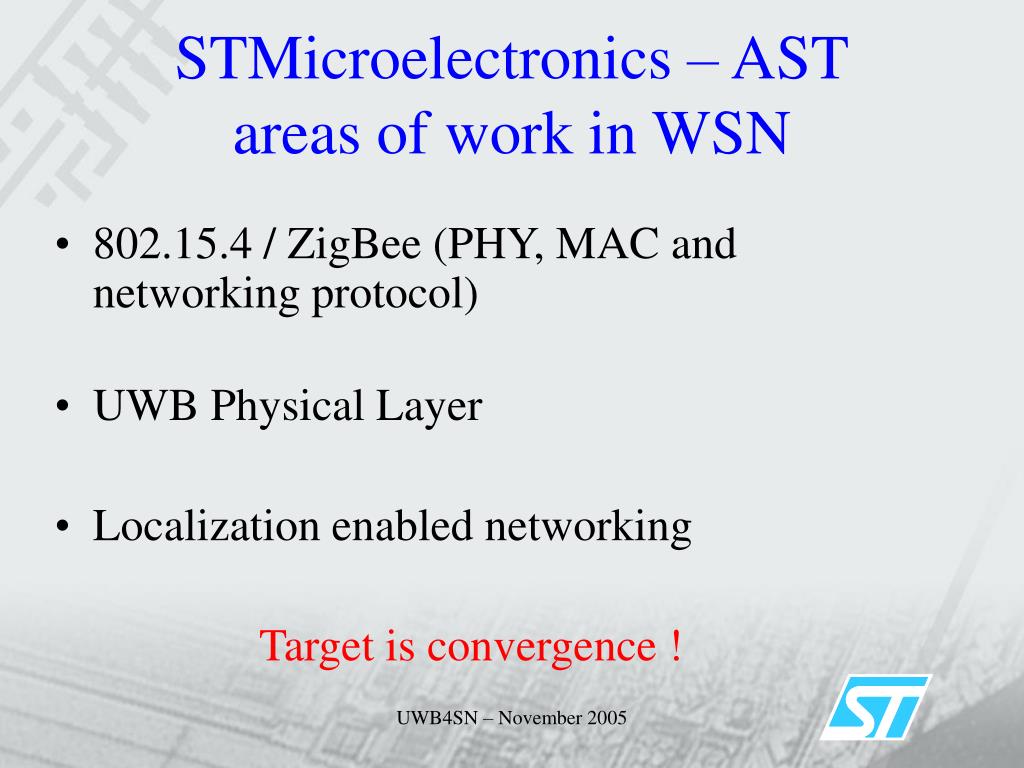 STMicroelectronics – AST areas of work in WSN

• 802.15.4 / ZigBee (PHY, MAC and networking protocol)

• UWB Physical Layer

• Localization enabled networking

Target is convergence !

UWB4SN – November 2005

ST